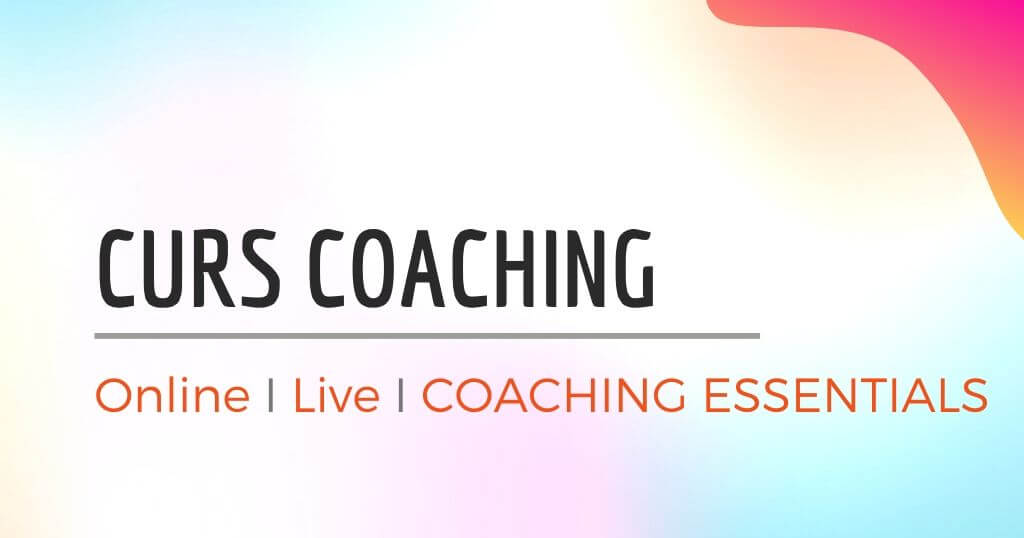 CURS COACHING

Online | Live | COACHING ESSENTIALS